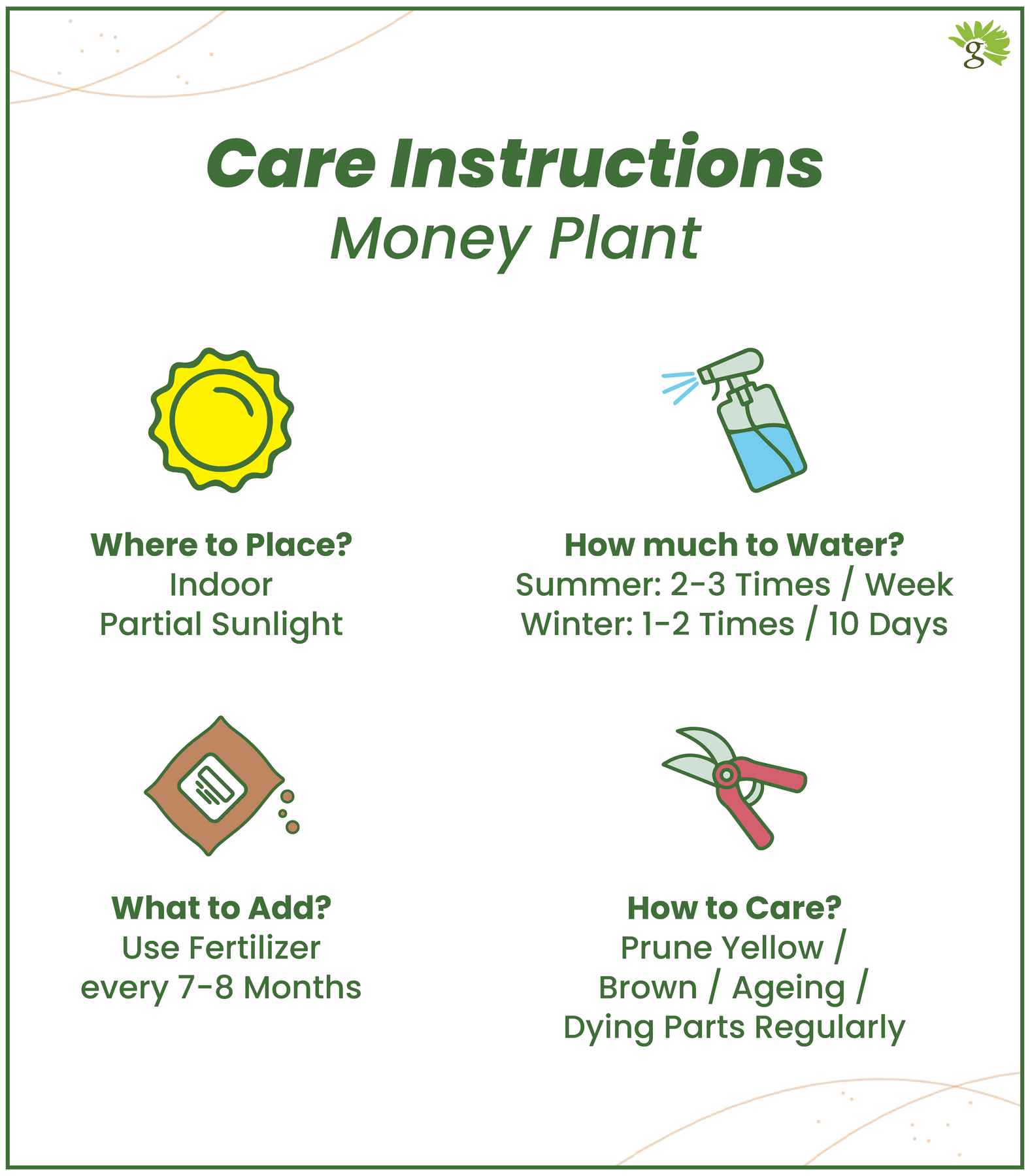 g

Care Instructions
Money Plant

Where to Place?
Indoor
Partial Sunlight

How much to Water?
Summer: 2-3 Times / Week
Winter: 1-2 Times / 10 Days

What to Add?
Use Fertilizer
every 7-8 Months

How to Care?
Prune Yellow /
Brown / Ageing /
Dying Parts Regularly